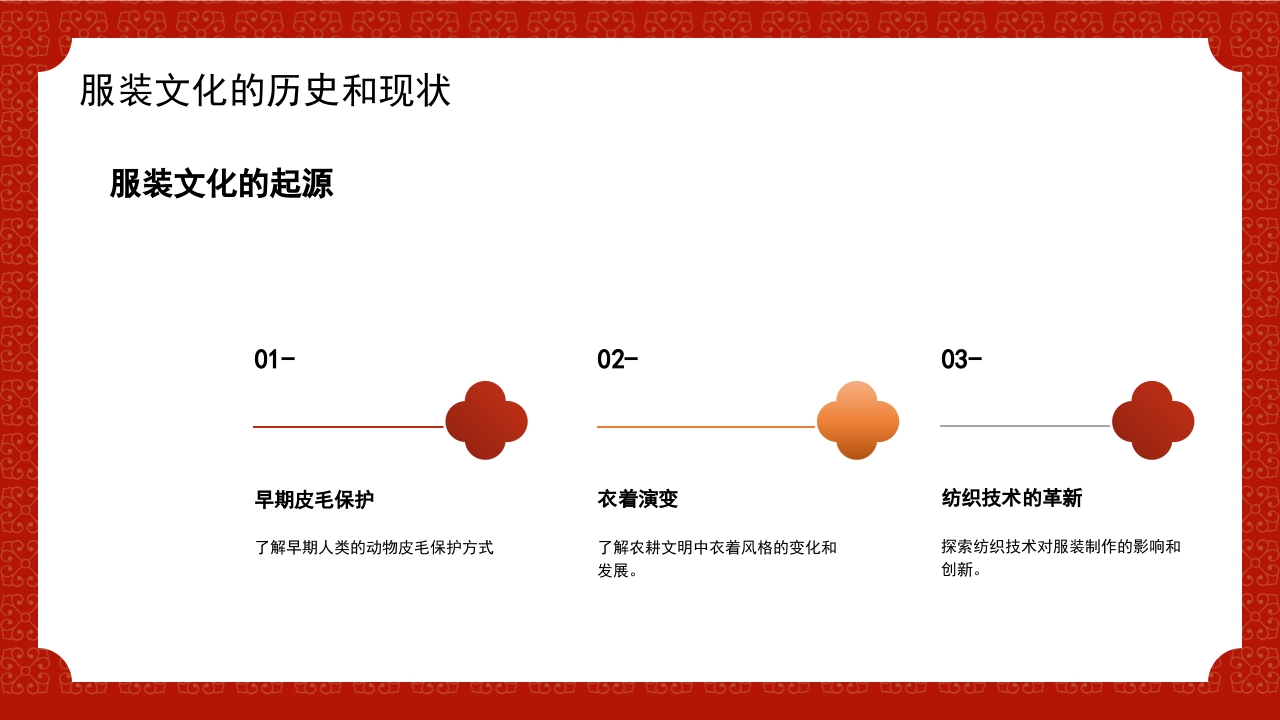 服装文化的历史和现状

服装文化的起源

01-

早期皮毛保护

了解早期人类的动物皮毛保护方式

02-

衣着演变

了解农耕文明中衣着风格的变化和发展。

03-

纺织技术的革新

探索纺织技术对服装制作的影响和创新。